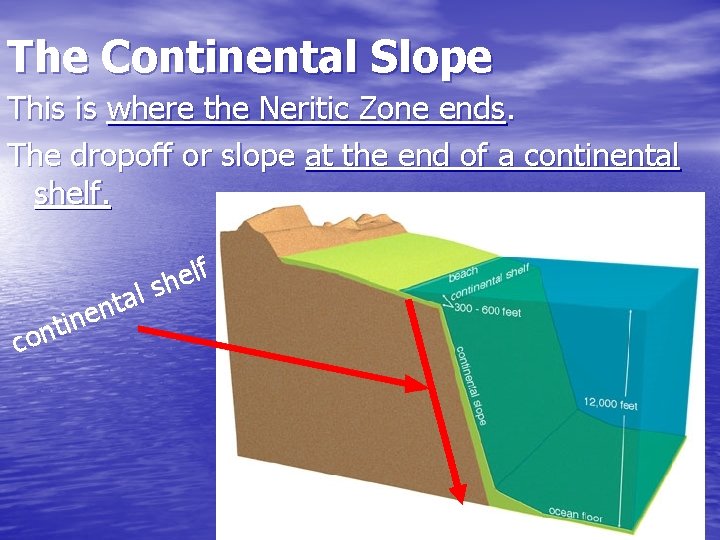 The Continental Slope

This is where the Neritic Zone ends.

The dropoff or slope at the end of a continental shelf.

continental shelf

beach

continental shelf

300 - 600 feet

continental slope

12,000 feet

ocean floor